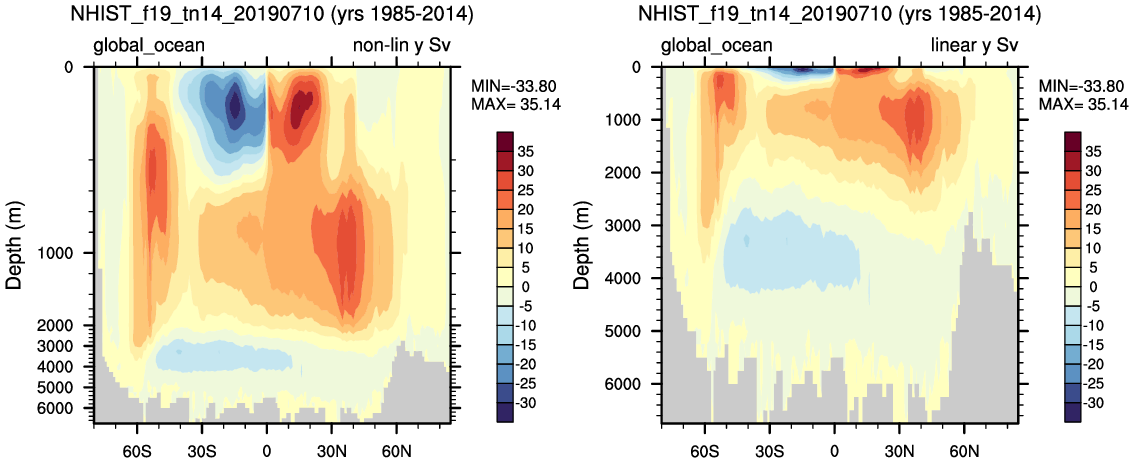 NHIST_f19_tn14_20190710 (yrs 1985-2014)

global_ocean

non-lin y Sv

MIN=-33.80
MAX= 35.14

Depth (m)

0
1000
2000
3000
4000
5000
6000

60S 30S 0 30N 60N

35
30
25
20
15
10
5
0
-5
-10
-15
-20
-25
-30

NHIST_f19_tn14_20190710 (yrs 1985-2014)

global_ocean

linear y Sv

MIN=-33.80
MAX= 35.14

Depth (m)

0
1000
2000
3000
4000
5000
6000

60S 30S 0 30N 60N

35
30
25
20
15
10
5
0
-5
-10
-15
-20
-25
-30